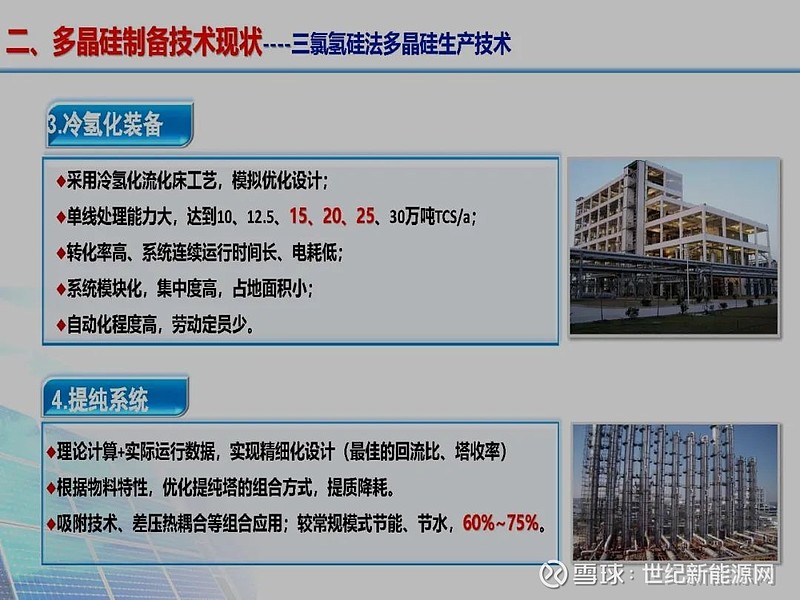 二、多晶硅制备技术现状----三氯氢硅法多晶硅生产技术

3.冷氢化装备

◆采用冷氢化流化床工艺，模拟优化设计；

◆单线处理能力大，达到10、12.5、15、20、25、30万吨TCS/a；

◆转化率高、系统连续运行时间长、电耗低；

◆系统模块化，集中度高，占地面积小；

◆自动化程度高，劳动定员少。

4.提纯系统

◆理论计算+实际运行数据，实现精细化设计（最佳的回流比、塔收率）

◆根据物料特性，优化提纯塔的组合方式，提质降耗。

◆吸附技术、差压热耦合等组合应用；较常规模式节能、节水，60%~75%。

雪球：世纪新能源网